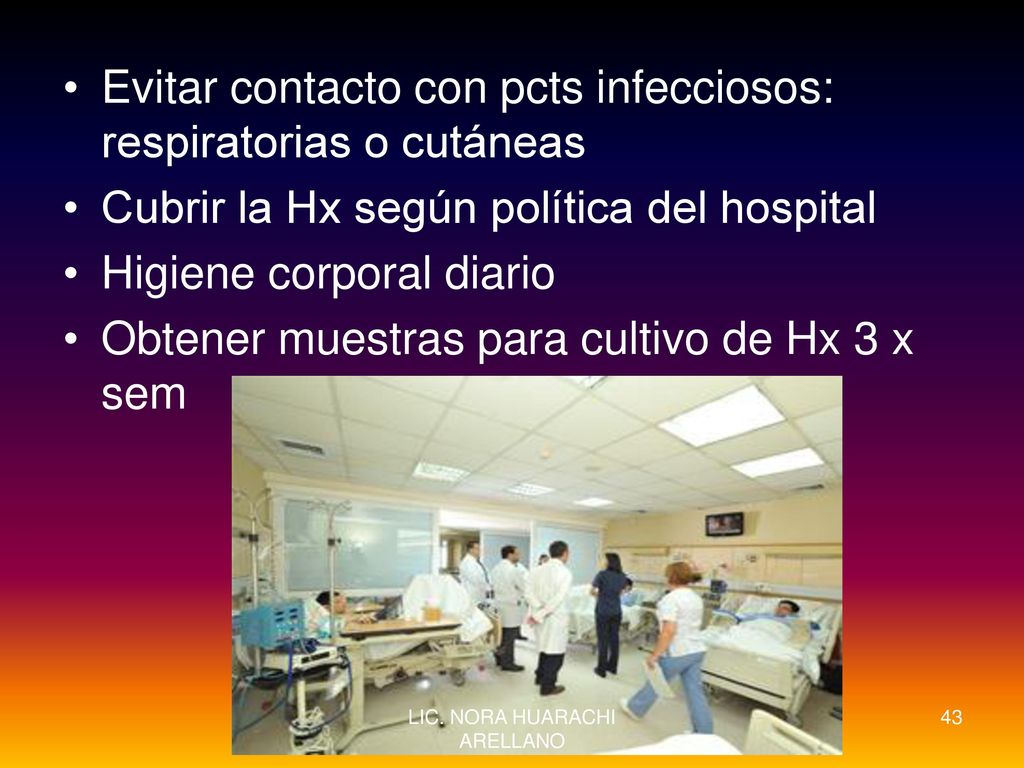 • Evitar contacto con pcts infecciosos: respiratorias o cutáneas
• Cubrir la Hx según política del hospital
• Higiene corporal diario
• Obtener muestras para cultivo de Hx 3 x sem

LIC. NORA HUARACHI ARELLANO

43